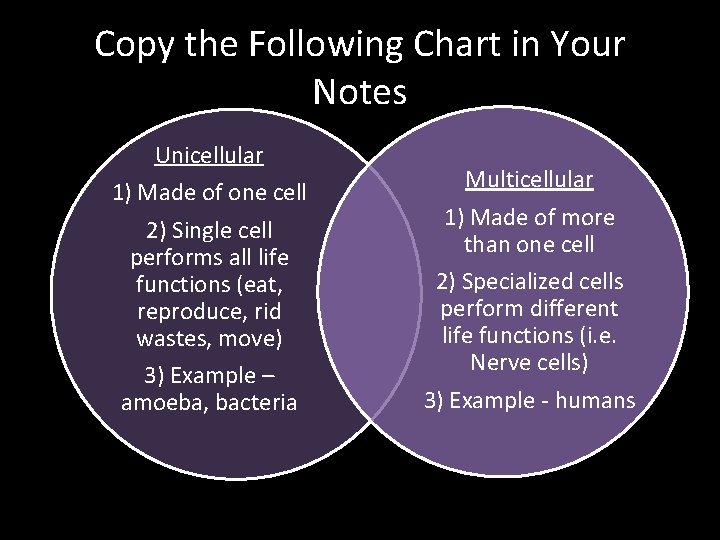 Copy the Following Chart in Your Notes

Unicellular

1) Made of one cell

2) Single cell performs all life functions (eat, reproduce, rid wastes, move)

3) Example – amoeba, bacteria

Multicellular

1) Made of more than one cell

2) Specialized cells perform different life functions (i.e. Nerve cells)

3) Example - humans